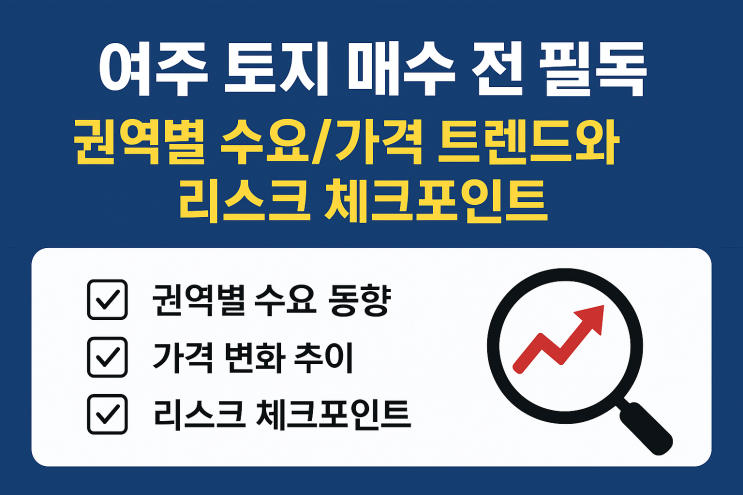 여주 토지 매수 전 필독

권역별 수요/가격 트렌드와 리스크 체크포인트

권역별 수요 동향

가격 변화 추이

리스크 체크포인트